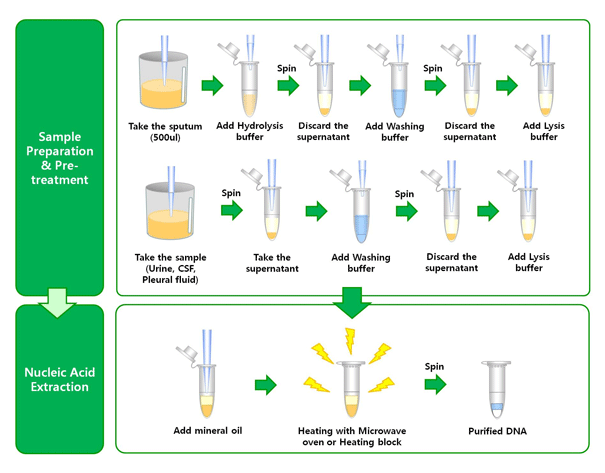 Sample Preparation & Pre-treatment

Take the sputum (500ul)

Add Hydrolysis buffer

Spin

Discard the supernatant

Add Washing buffer

Spin

Discard the supernatant

Add Lysis buffer

Take the sample (Urine, CSF, Pleural fluid)

Spin

Take the supernatant

Add Washing buffer

Spin

Discard the supernatant

Add Lysis buffer

Nucleic Acid Extraction

Add mineral oil

Heating with Microwave oven or Heating block

Spin

Purified DNA